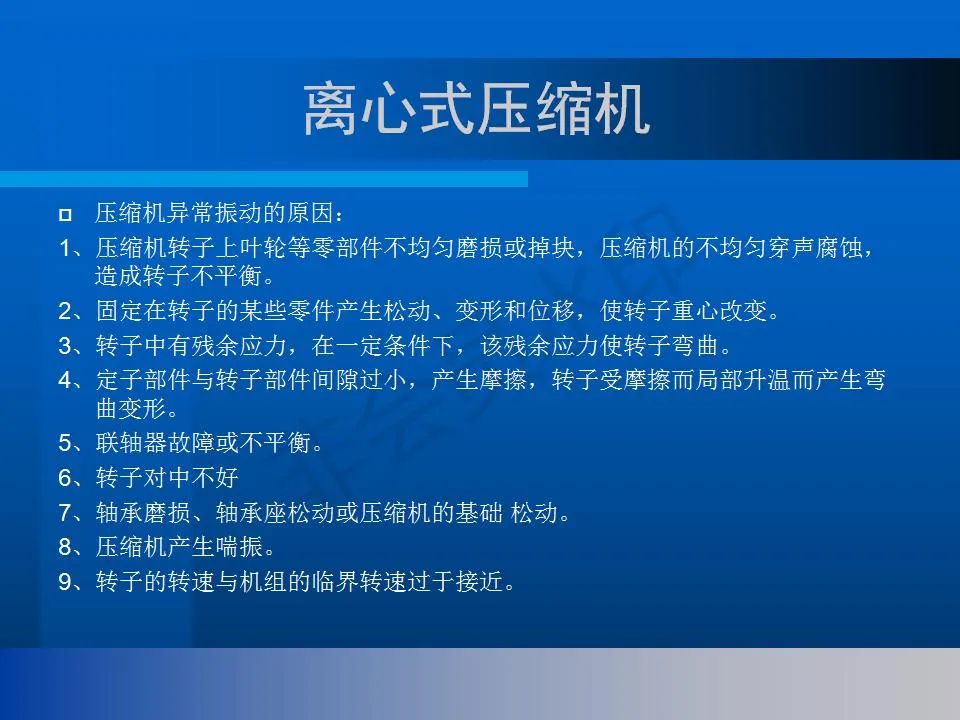 离心式压缩机

□ 压缩机异常振动的原因：

1、压缩机转子上叶轮等零部件不均匀磨损或掉块，压缩机的不均匀穿声腐蚀，造成转子不平衡。

2、固定在转子的某些零件产生松动、变形和位移，使转子重心改变。

3、转子中有残余应力，在一定条件下，该残余应力使转子弯曲。

4、定子部件与转子部件间隙过小，产生摩擦，转子受摩擦而局部升温而产生弯曲变形。

5、联轴器故障或不平衡。

6、转子对中不好

7、轴承磨损、轴承座松动或压缩机的基础 松动。

8、压缩机产生喘振。

9、转子的转速与机组的临界转速过于接近。